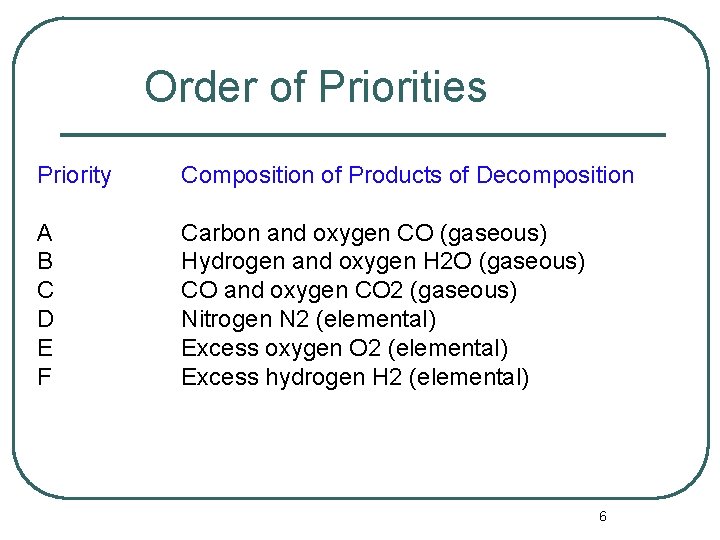 Order of Priorities

| Priority | Composition of Products of Decomposition |
|---|---|
| A | Carbon and oxygen CO (gaseous) |
| B | Hydrogen and oxygen H2O (gaseous) |
| C | CO and oxygen CO2 (gaseous) |
| D | Nitrogen N2 (elemental) |
| E | Excess oxygen O2 (elemental) |
| F | Excess hydrogen H2 (elemental) |

6